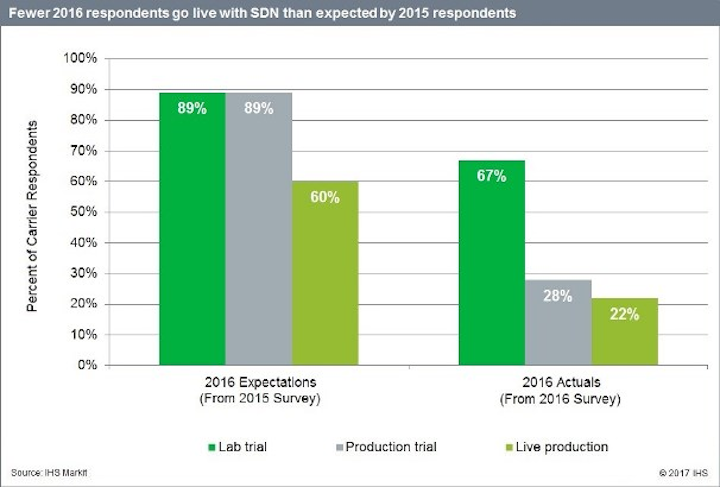 Fewer 2016 respondents go live with SDN than expected by 2015 respondents

Percent of Carrier Respondents

100%
90%
80%
70%
60%
50%
40%
30%
20%
10%
0%

89%
89%
60%
67%
28%
22%

2016 Expectations
(From 2015 Survey)

2016 Actuals
(From 2016 Survey)

Lab trial
Production trial
Live production

Source: IHS Markit

© 2017 IHS